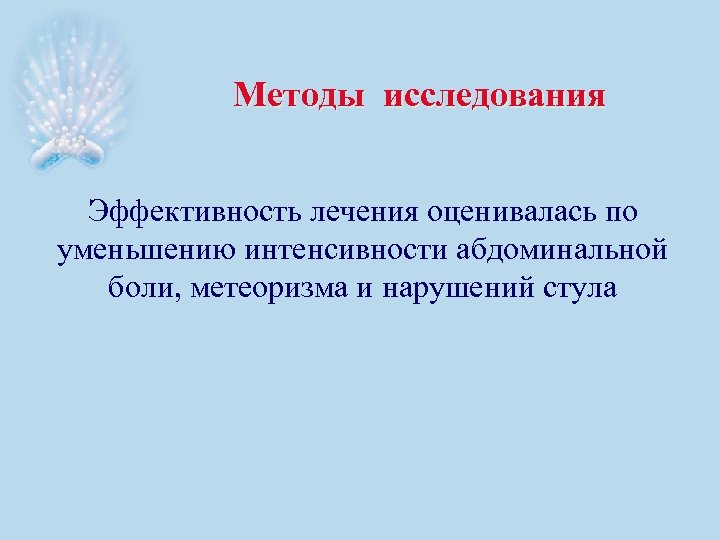 Методы исследования

Эффективность лечения оценивалась по уменьшению интенсивности абдоминальной боли, метеоризма и нарушений стула